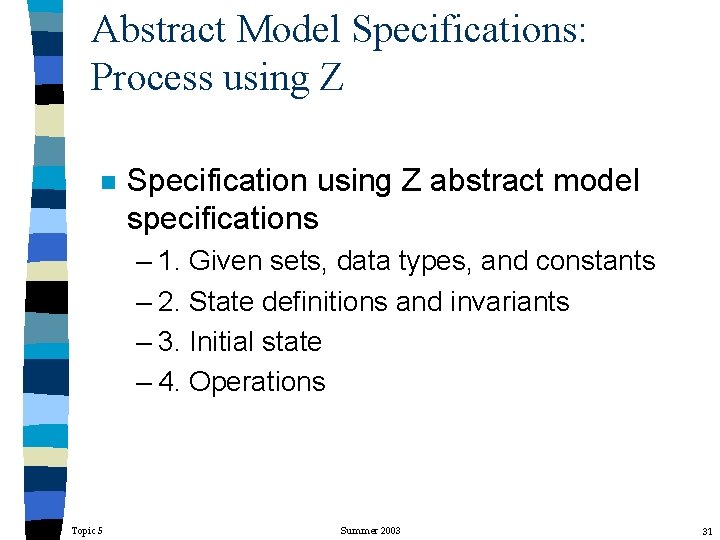 Abstract Model Specifications: Process using Z

Specification using Z abstract model specifications

– 1. Given sets, data types, and constants

– 2. State definitions and invariants

– 3. Initial state

– 4. Operations

Topic 5

Summer 2003

31